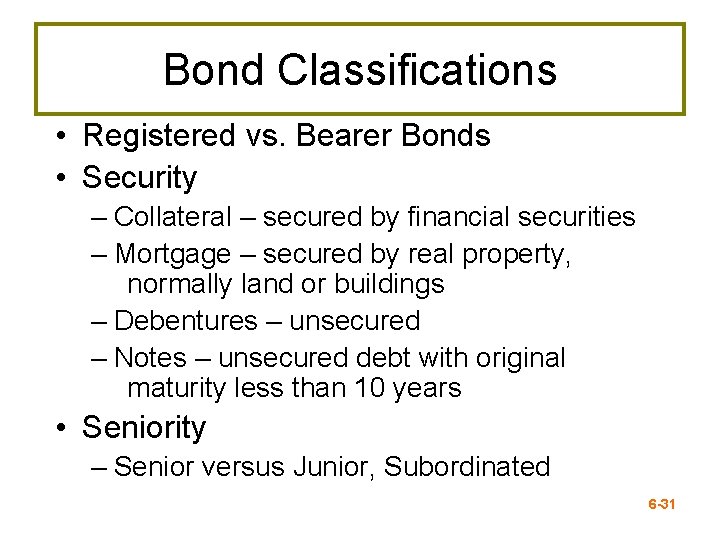 Bond Classifications

• Registered vs. Bearer Bonds
• Security
– Collateral – secured by financial securities
– Mortgage – secured by real property, normally land or buildings
– Debentures – unsecured
– Notes – unsecured debt with original maturity less than 10 years
• Seniority
– Senior versus Junior, Subordinated

6-31